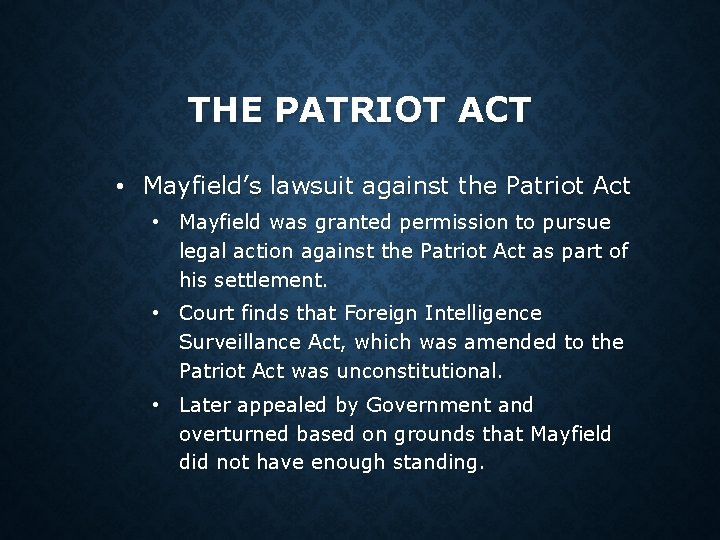 THE PATRIOT ACT

• Mayfield's lawsuit against the Patriot Act

• Mayfield was granted permission to pursue legal action against the Patriot Act as part of his settlement.

• Court finds that Foreign Intelligence Surveillance Act, which was amended to the Patriot Act was unconstitutional.

• Later appealed by Government and overturned based on grounds that Mayfield did not have enough standing.